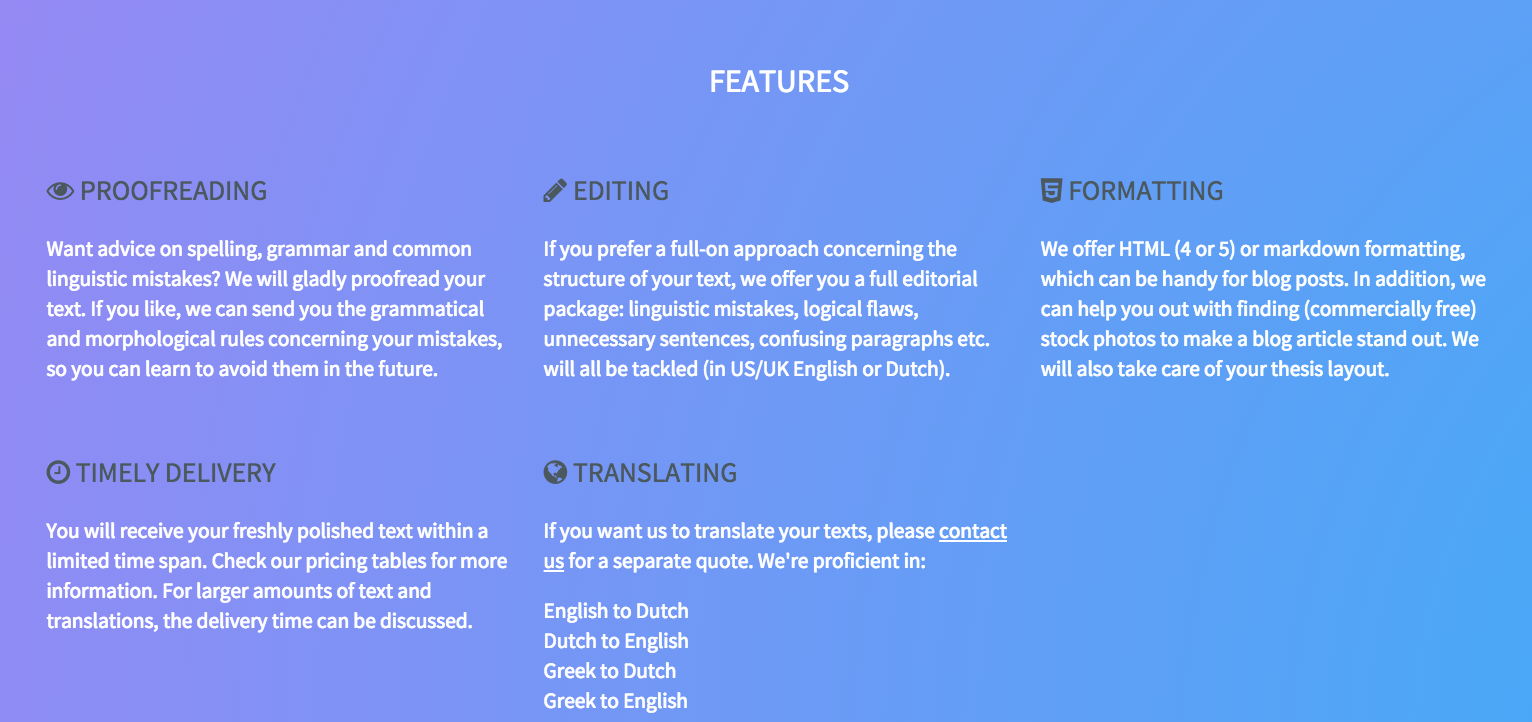 FEATURES

PROOFREADING

Want advice on spelling, grammar and common linguistic mistakes? We will gladly proofread your text. If you like, we can send you the grammatical and morphological rules concerning your mistakes, so you can learn to avoid them in the future.

EDITING

If you prefer a full-on approach concerning the structure of your text, we offer you a full editorial package: linguistic mistakes, logical flaws, unnecessary sentences, confusing paragraphs etc. will all be tackled (in US/UK English or Dutch).

FORMATTING

We offer HTML (4 or 5) or markdown formatting, which can be handy for blog posts. In addition, we can help you out with finding (commercially free) stock photos to make a blog article stand out. We will also take care of your thesis layout.

TIMELY DELIVERY

You will receive your freshly polished text within a limited time span. Check our pricing tables for more information. For larger amounts of text and translations, the delivery time can be discussed.

TRANSLATING

If you want us to translate your texts, please contact us for a separate quote. We're proficient in:

English to Dutch
Dutch to English
Greek to Dutch
Greek to English